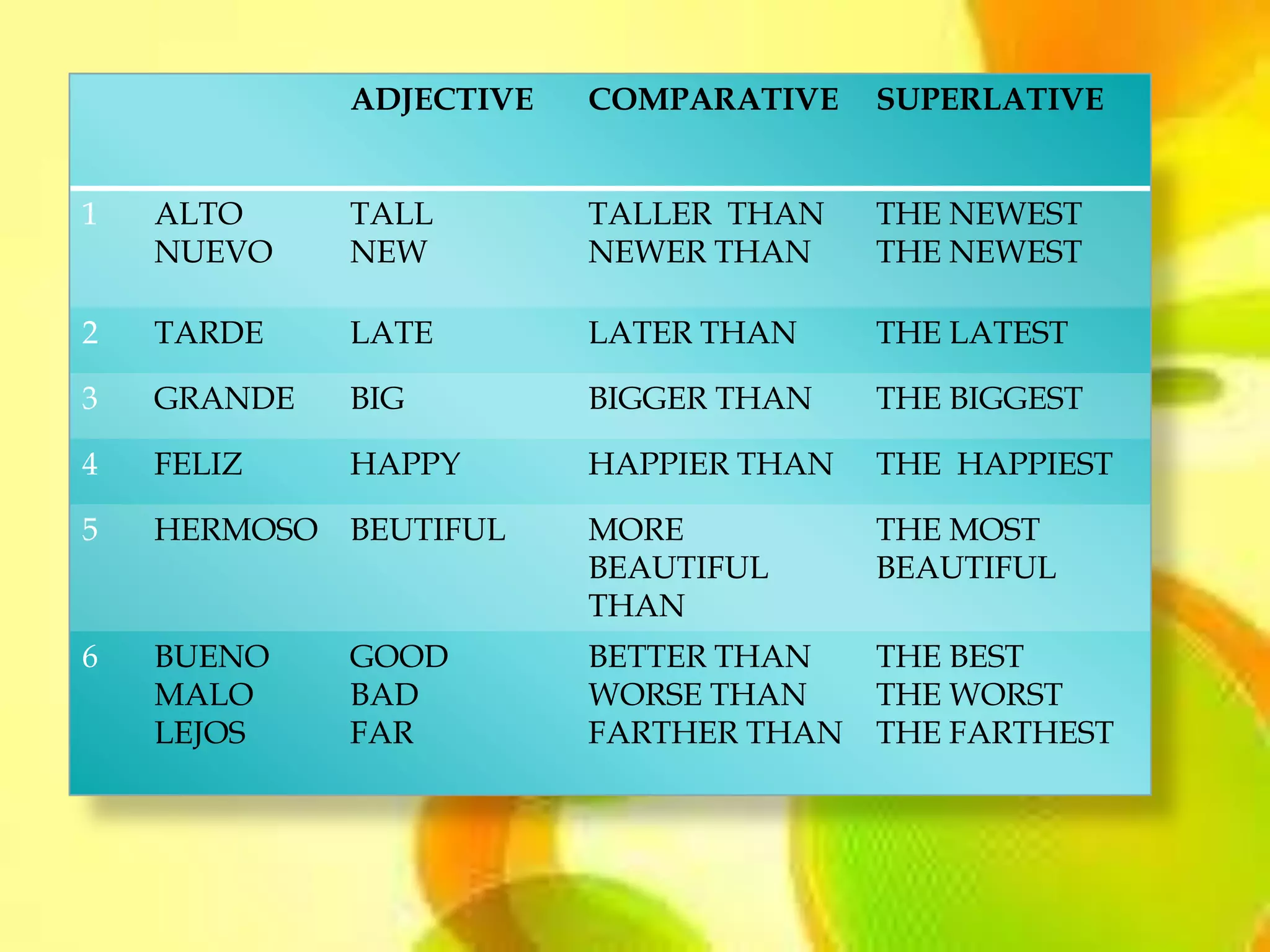 | | | ADJECTIVE | COMPARATIVE | SUPERLATIVE |
|---|---|---|---|---|
| 1 | ALTO NUEVO | TALL NEW | TALLER THAN NEWER THAN | THE NEWEST THE NEWEST |
| 2 | TARDE | LATE | LATER THAN | THE LATEST |
| 3 | GRANDE | BIG | BIGGER THAN | THE BIGGEST |
| 4 | FELIZ | HAPPY | HAPPIER THAN | THE HAPPIEST |
| 5 | HERMOSO | BEUTIFUL | MORE BEAUTIFUL THAN | THE MOST BEAUTIFUL |
| 6 | BUENO MALO LEJOS | GOOD BAD FAR | BETTER THAN WORSE THAN FARTHER THAN | THE BEST THE WORST THE FARTHEST |